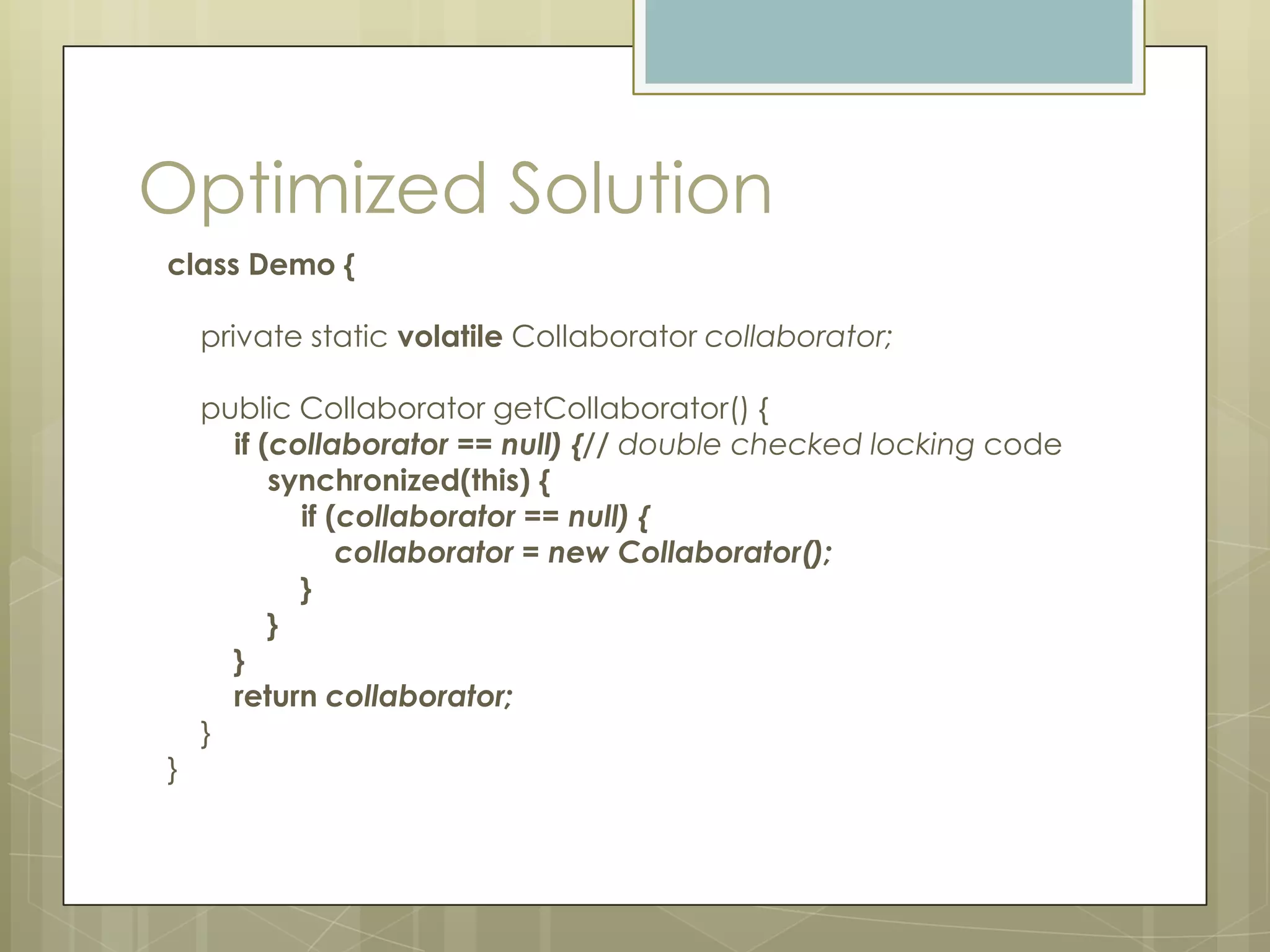 Optimized Solution

class Demo {

private static volatile Collaborator collaborator;

public Collaborator getCollaborator() {
if (collaborator == null) {// double checked locking code
synchronized(this) {
if (collaborator == null) {
collaborator = new Collaborator();
}
}
}
return collaborator;
}
}